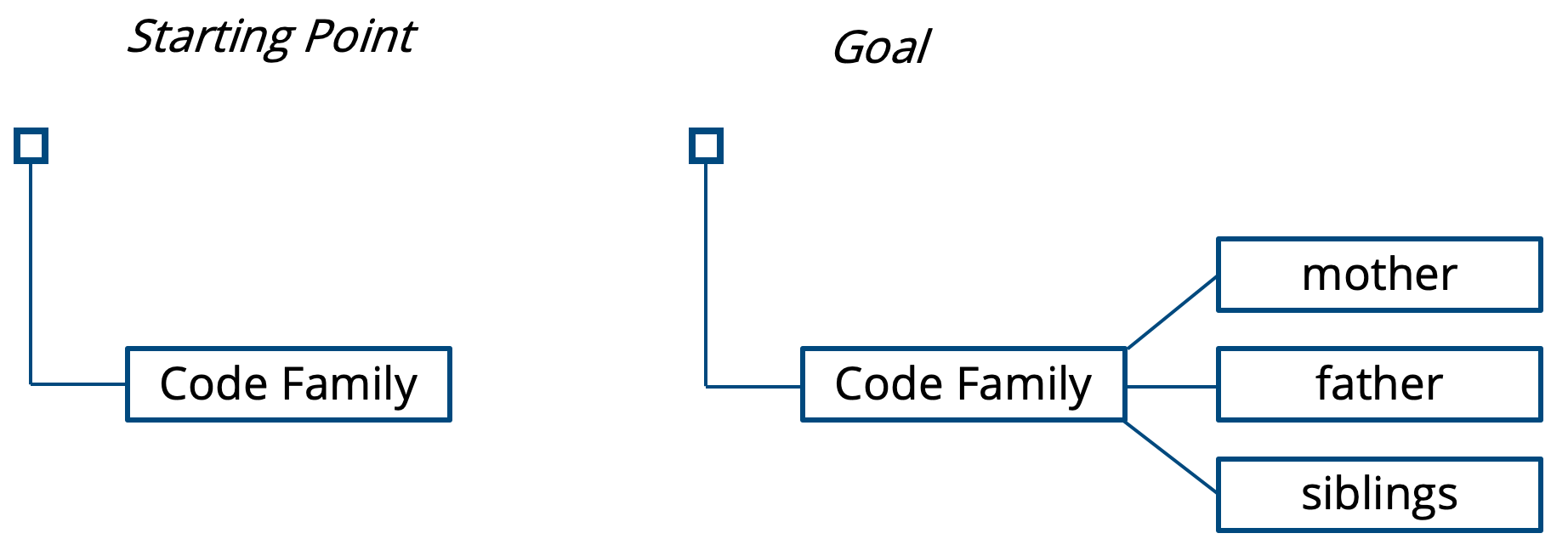 Starting Point

Code Family

Goal

Code Family

mother

father

siblings